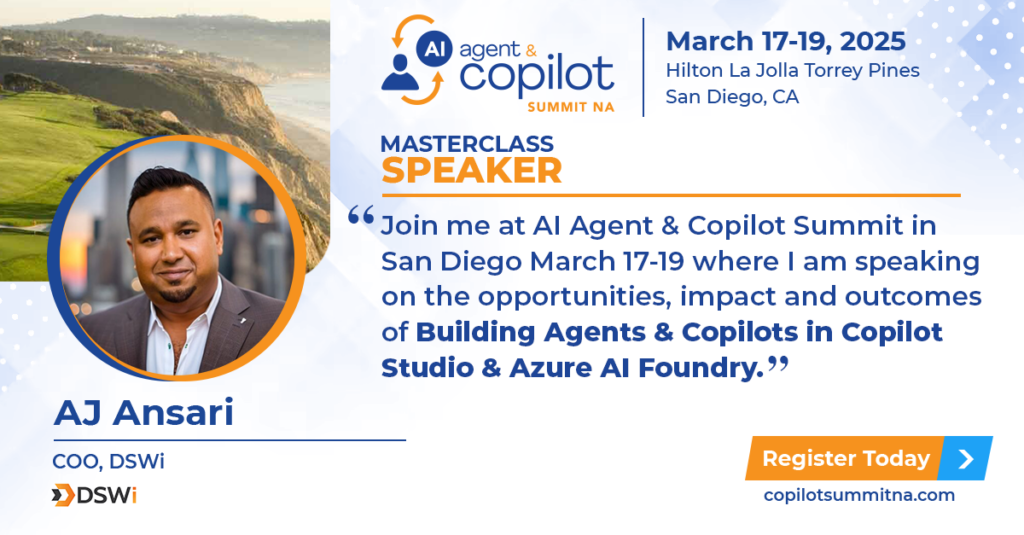 AI agent & copilot SUMMIT NA

March 17-19, 2025
Hilton La Jolla Torrey Pines
San Diego, CA

MASTERCLASS
SPEAKER

“Join me at AI Agent & Copilot Summit in San Diego March 17-19 where I am speaking on the opportunities, impact and outcomes of Building Agents & Copilots in Copilot Studio & Azure AI Foundry.”

AJ Ansari
COO, DSWi
DSWi

Register Today
copilotsummitna.com